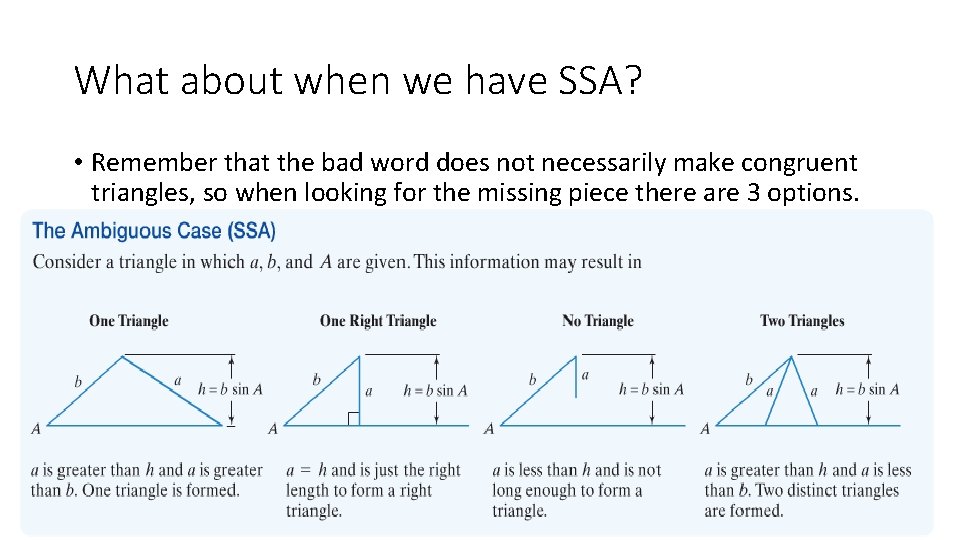 What about when we have SSA?

• Remember that the bad word does not necessarily make congruent triangles, so when looking for the missing piece there are 3 options.

The Ambiguous Case (SSA)

Consider a triangle in which $a$, $b$, and $A$ are given. This information may result in

One Triangle

$b$ $a$ $h = b \sin A$ $A$

$a$ is greater than $h$ and $a$ is greater than $b$. One triangle is formed.

One Right Triangle

$b$ $a$ $h = b \sin A$ $A$

$a = h$ and is just the right length to form a right triangle.

No Triangle

$b$ $a$ $h = b \sin A$ $A$

$a$ is less than $h$ and is not long enough to form a triangle.

Two Triangles

$b$ $a$ $a$ $h = b \sin A$ $A$

$a$ is greater than $h$ and $a$ is less than $b$. Two distinct triangles are formed.